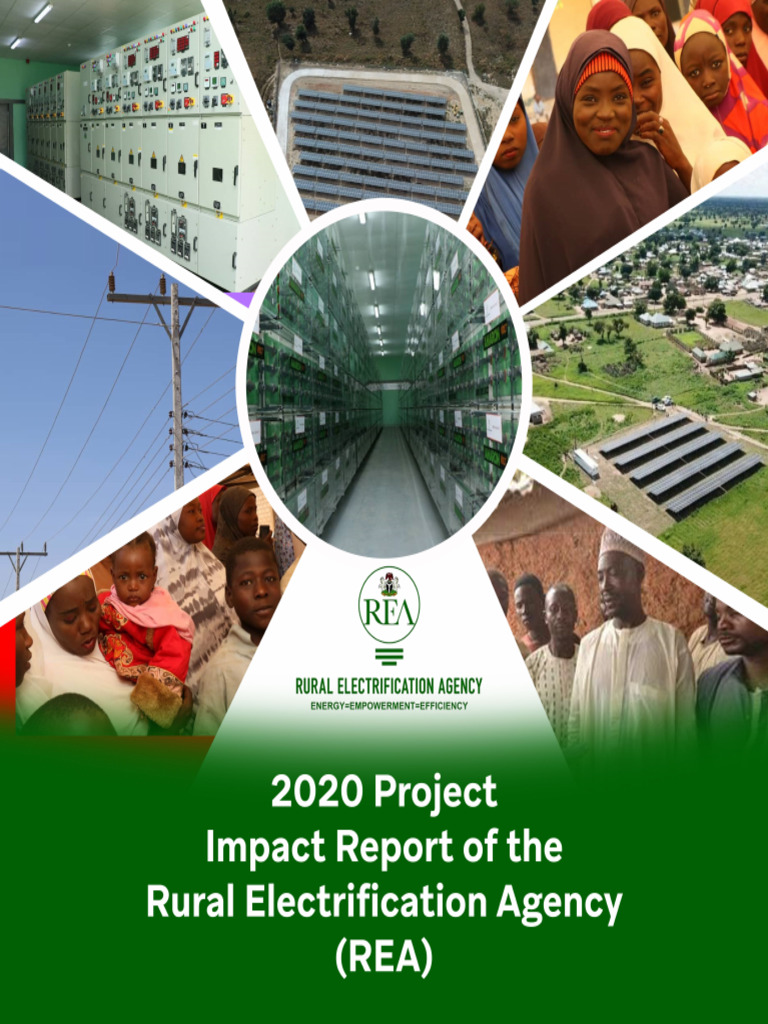 REA

RURAL ELECTRIFICATION AGENCY
ENERGY=EMPOWERMENT=EFFICIENCY

2020 Project Impact Report of the Rural Electrification Agency (REA)